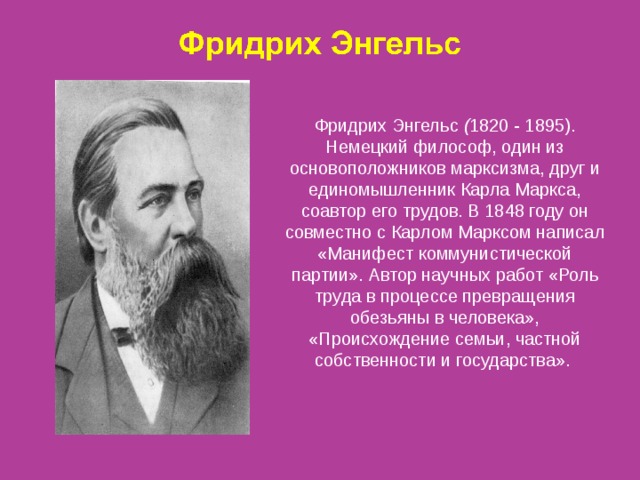 Фридрих Энгельс

Фридрих Энгельс (1820 - 1895). Немецкий философ, один из основоположников марксизма, друг и единомышленник Карла Маркса, соавтор его трудов. В 1848 году он совместно с Карлом Марксом написал «Манифест коммунистической партии». Автор научных работ «Роль труда в процессе превращения обезьяны в человека», «Происхождение семьи, частной собственности и государства».